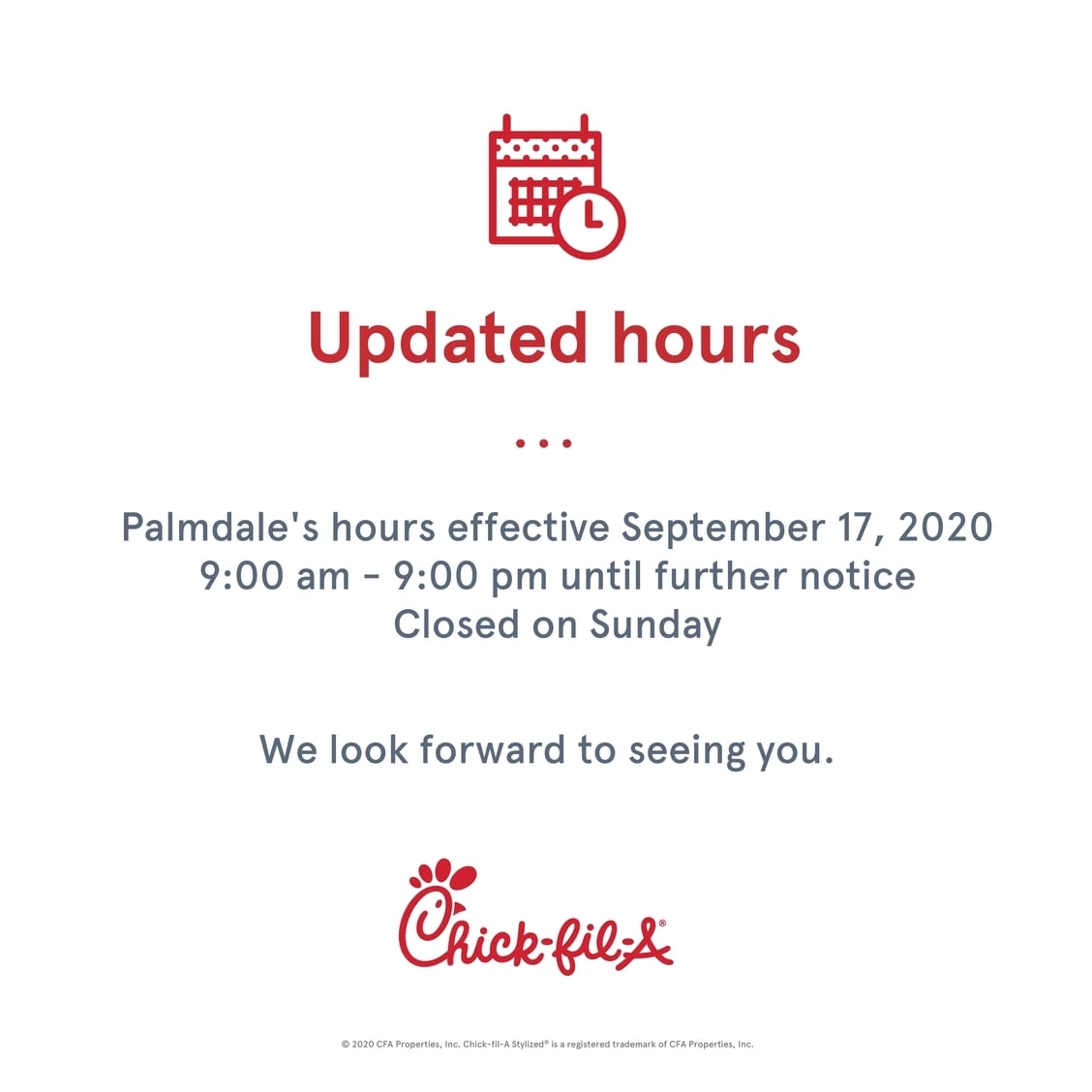 Updated hours

...

Palmdale's hours effective September 17, 2020
9:00 am - 9:00 pm until further notice
Closed on Sunday

We look forward to seeing you.

Chick-fil-A®

© 2020 CFA Properties, Inc. Chick-fil-A Stylized® is a registered trademark of CFA Properties, Inc.